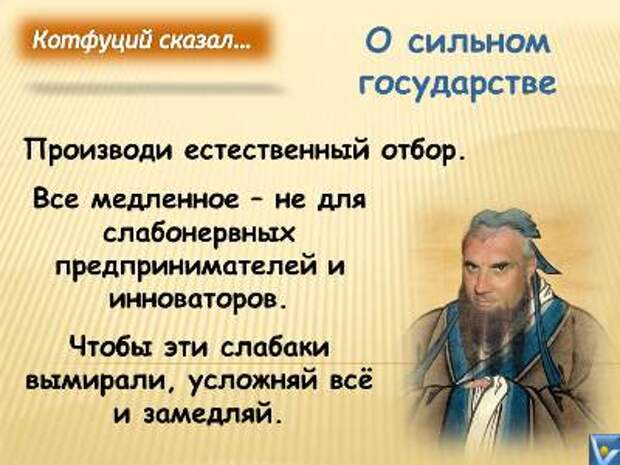 Котфуций сказал...

О сильном государстве

Производи естественный отбор.

Все медленное – не для слабонервных предпринимателей и инноваторов.

Чтобы эти слабаки вымирали, усложняй всё и замедляй.